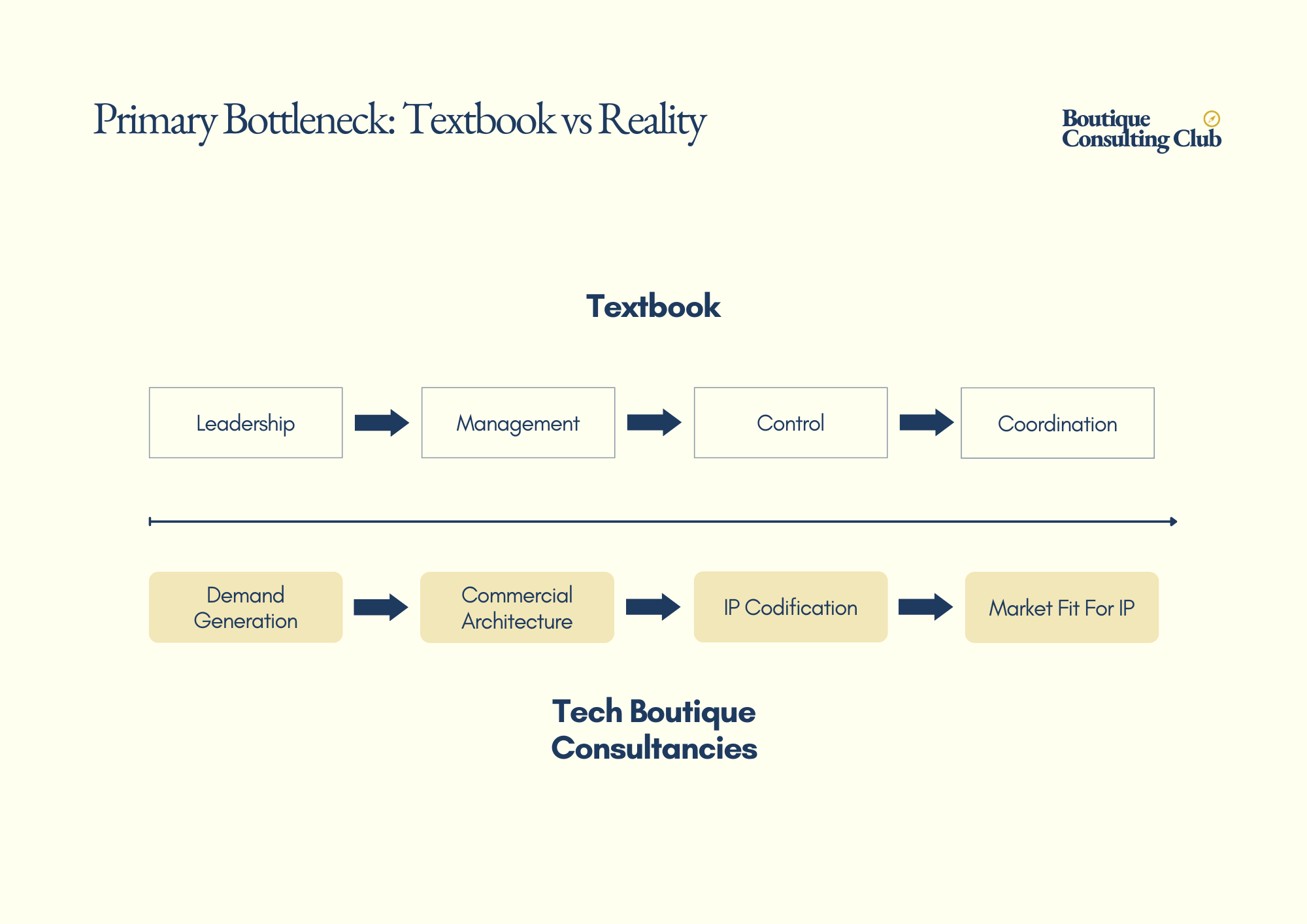 Primary Bottleneck: Textbook vs Reality

Boutique Consulting Club

Textbook

Leadership

Management

Control

Coordination

Demand Generation

Commercial Architecture

IP Codification

Market Fit For IP

Tech Boutique Consultancies